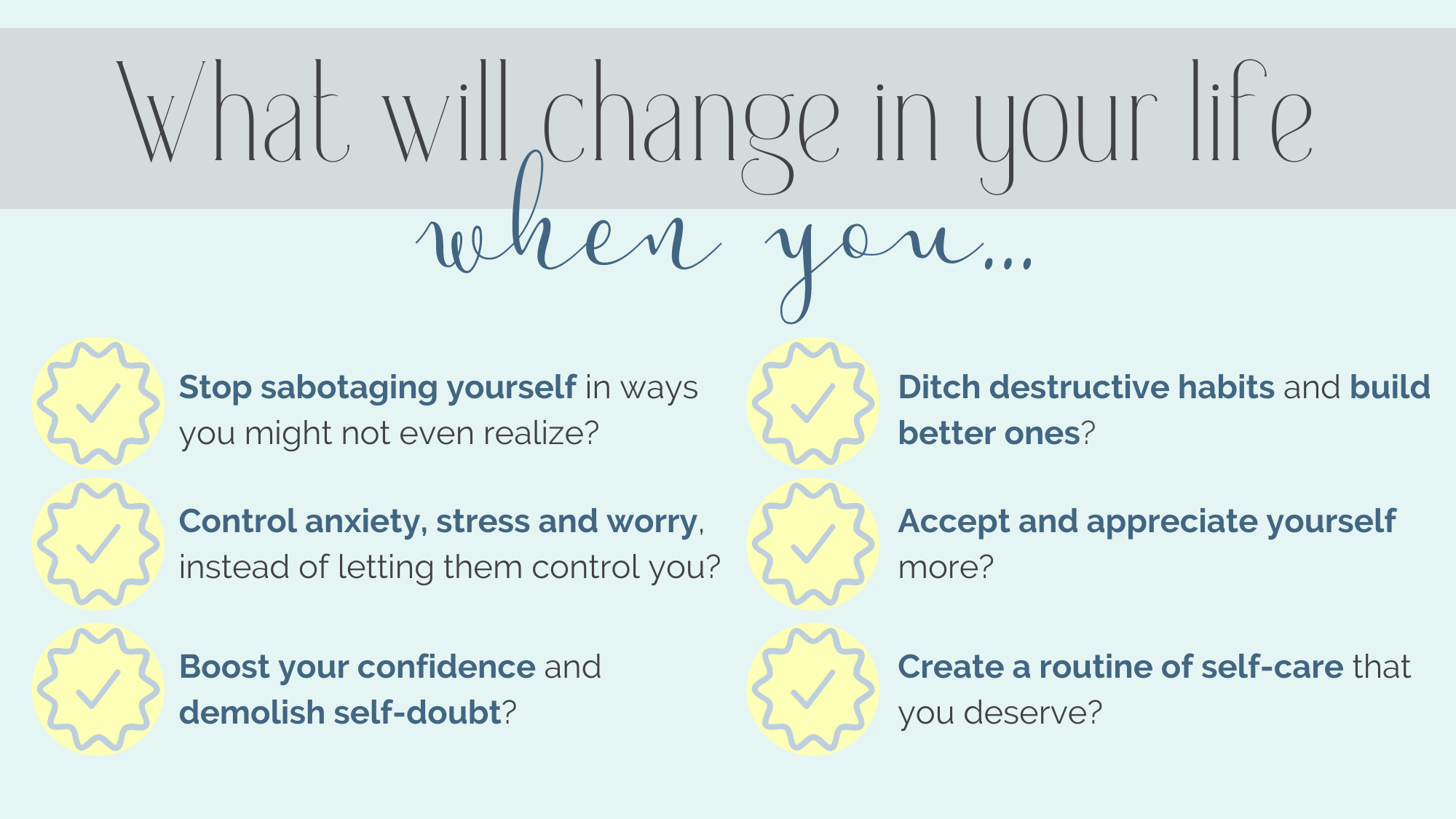 What will change in your life

when you...

Stop sabotaging yourself in ways you might not even realize?

Control anxiety, stress and worry, instead of letting them control you?

Boost your confidence and demolish self-doubt?

Ditch destructive habits and build better ones?

Accept and appreciate yourself more?

Create a routine of self-care that you deserve?